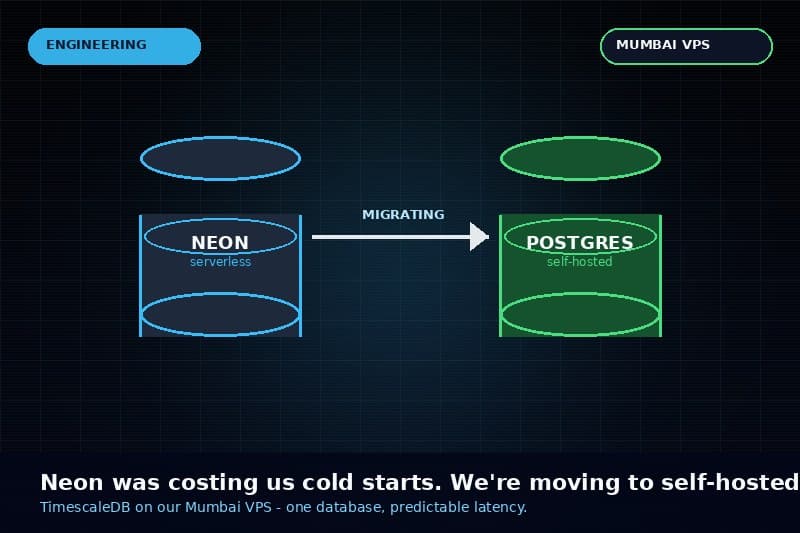 ENGINEERING

MUMBAI VPS

NEON
serverless

MIGRATING

POSTGRES
self-hosted

Neon was costing us cold starts. We're moving to self-hosted
TimescaleDB on our Mumbai VPS - one database, predictable latency.